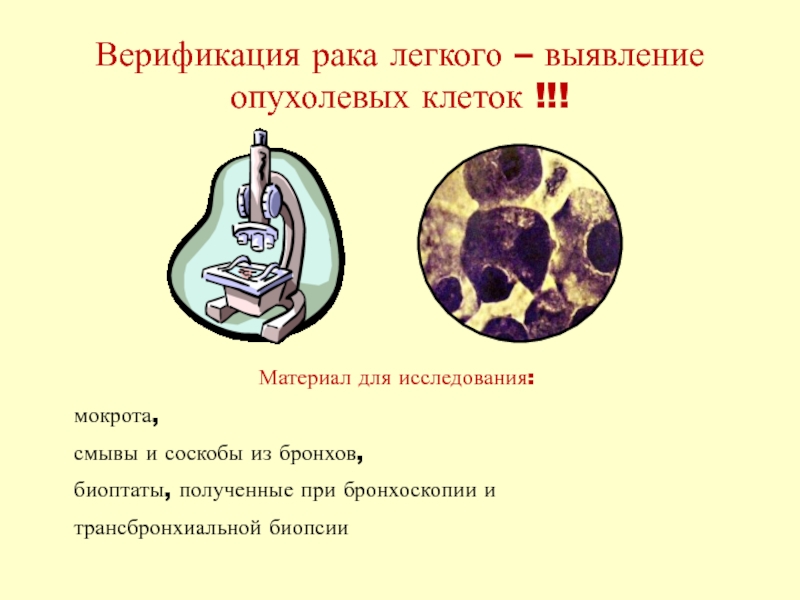 Верификация рака легкого – выявление опухолевых клеток !!!

Материал для исследования:

мокрота,

смывы и соскобы из бронхов,

биоптаты, полученные при бронхоскопии и

трансбронхиальной биопсии